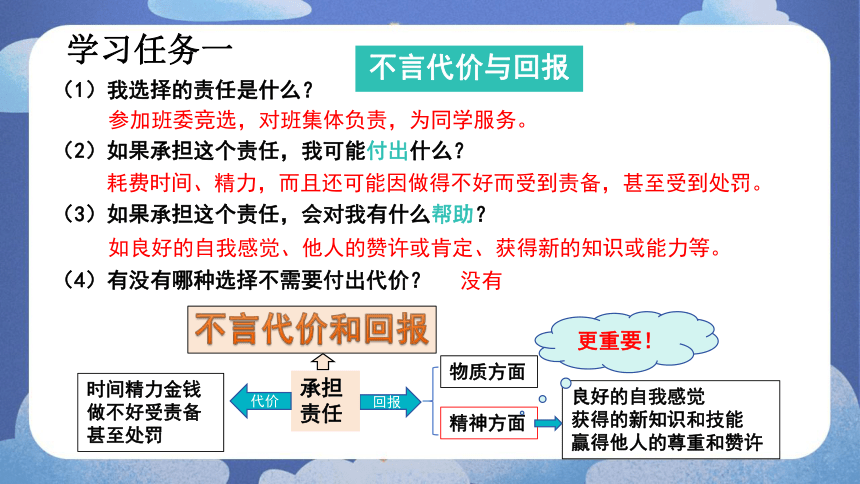 学习任务一

不言代价与回报

（1）我选择的责任是什么？

参加班委竞选，对班集体负责，为同学服务。

（2）如果承担这个责任，我可能付出什么？

耗费时间、精力，而且还可能因做得不好而受到责备，甚至受到处罚。

（3）如果承担这个责任，会对我有什么帮助？

如良好的自我感觉、他人的赞许或肯定、获得新的知识或能力等。

（4）有没有哪种选择不需要付出代价？ 没有

不言代价和回报

更重要！

时间精力金钱
做不好受责备
甚至处罚

代价

承担责任

回报

物质方面

精神方面

良好的自我感觉
获得的新知识和技能
赢得他人的尊重和赞许